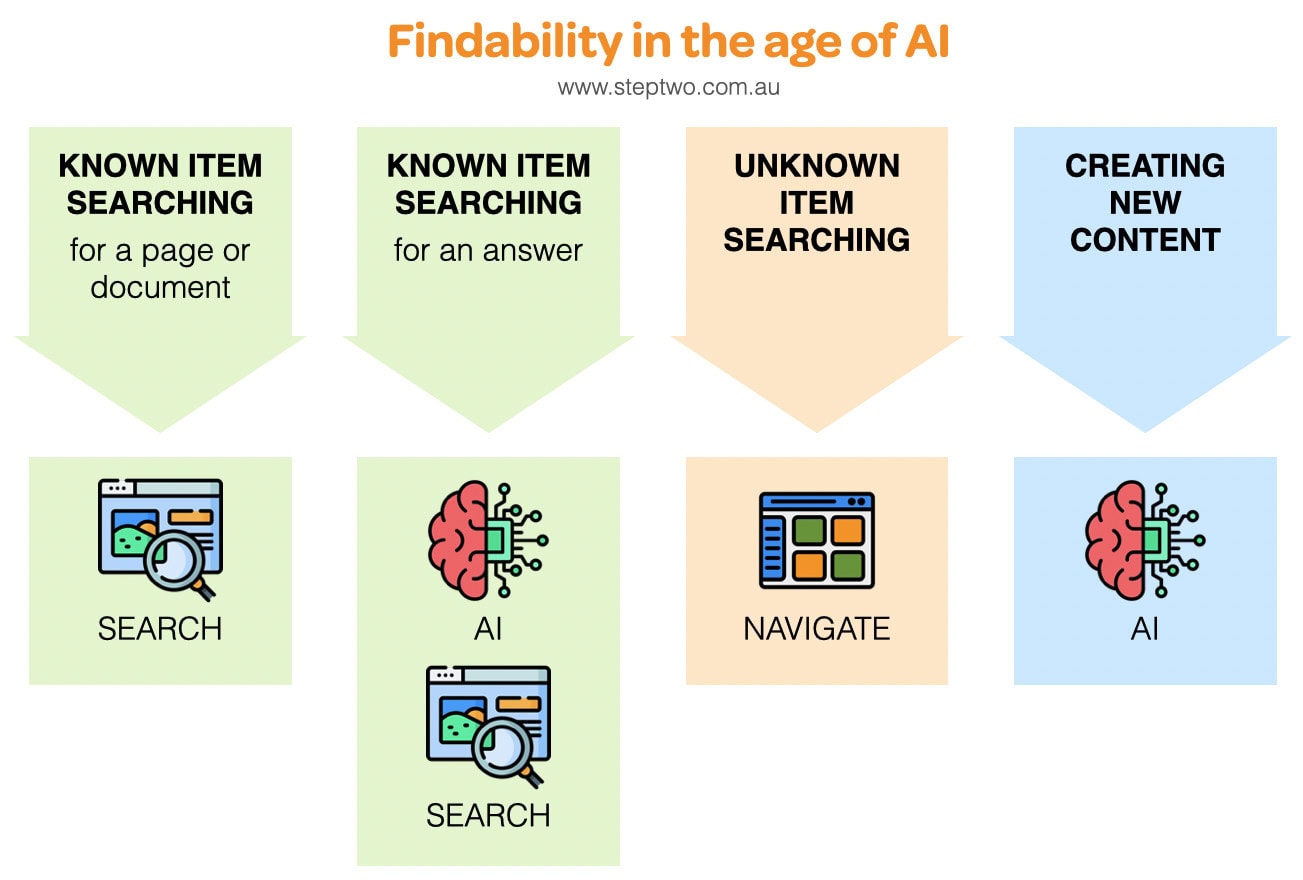 Findability in the age of AI

www.steptwo.com.au

KNOWN ITEM SEARCHING
for a page or document

SEARCH

KNOWN ITEM SEARCHING
for an answer

AI

SEARCH

UNKNOWN ITEM SEARCHING

NAVIGATE

CREATING NEW CONTENT

AI